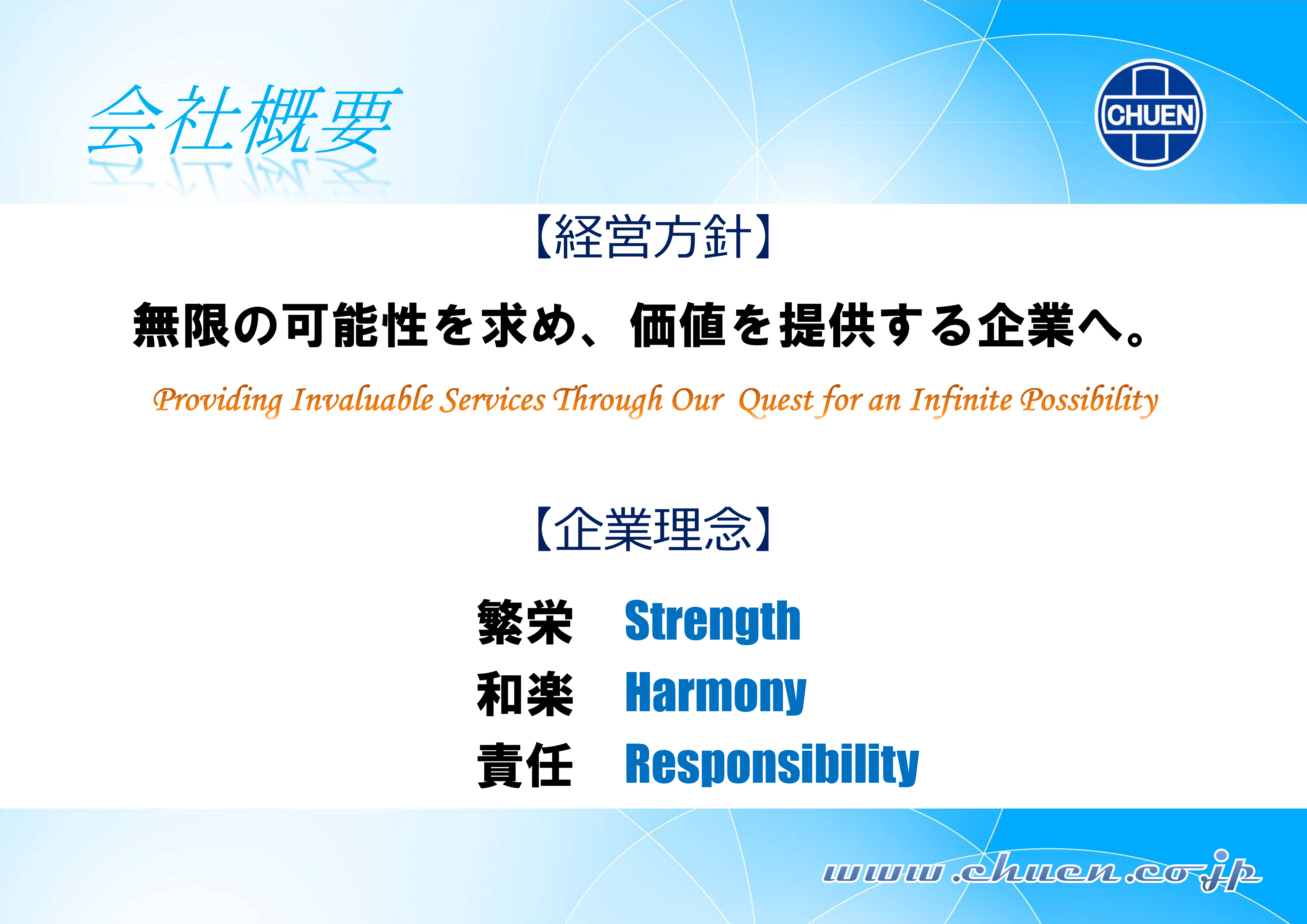 会社概要

CHUEN

【経営方針】

無限の可能性を求め、価値を提供する企業へ。

Providing Invaluable Services Through Our Quest for an Infinite Possibility

【企業理念】

繁栄　Strength
和楽　Harmony
責任　Responsibility

www.chuen.co.jp